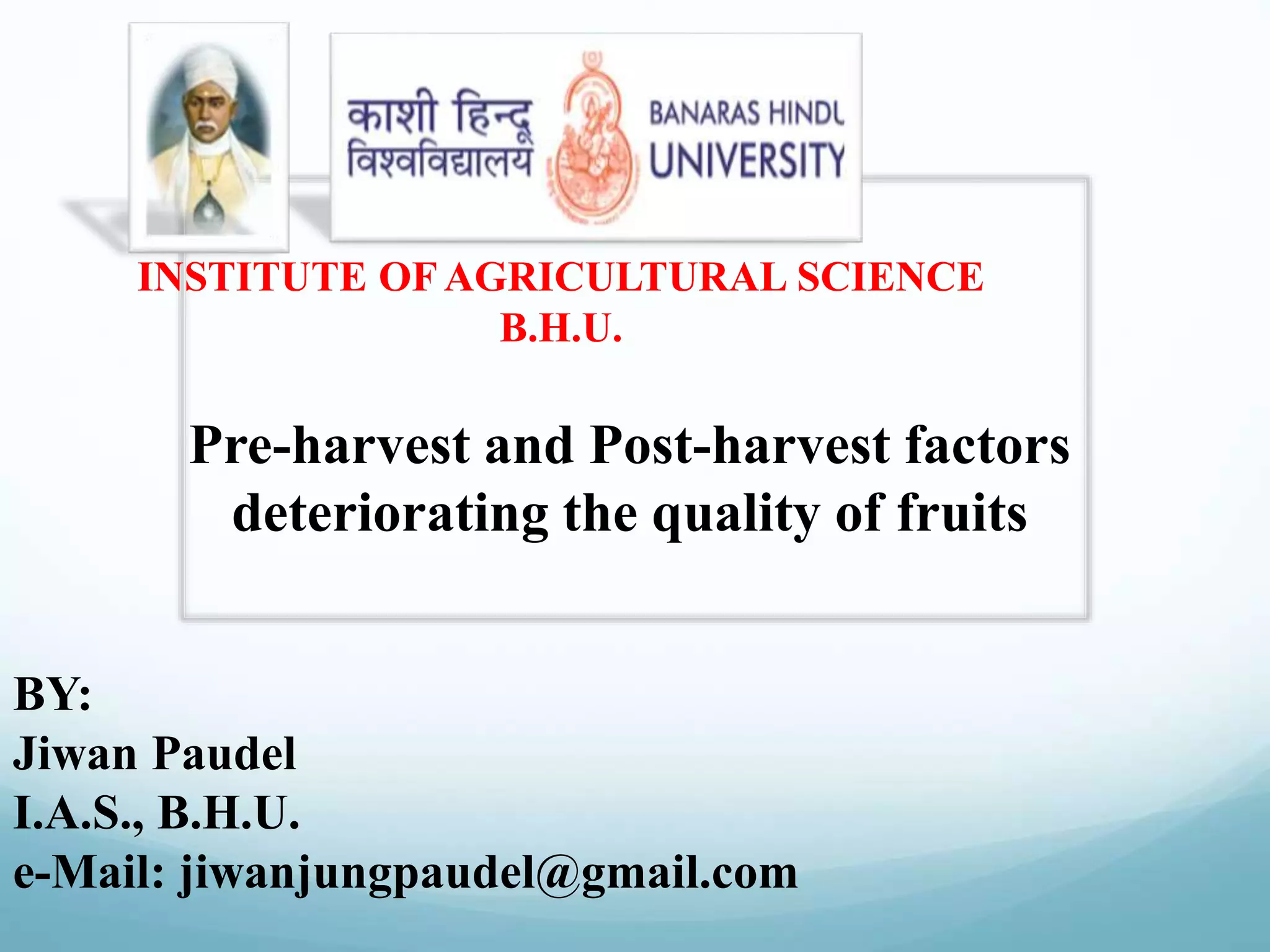 काशी हिन्दू विश्वविद्यालय

BANARAS HINDU UNIVERSITY

INSTITUTE OF AGRICULTURAL SCIENCE
B.H.U.

Pre-harvest and Post-harvest factors deteriorating the quality of fruits

BY:
Jiwan Paudel
I.A.S., B.H.U.
e-Mail: jiwanjungpaudel@gmail.com